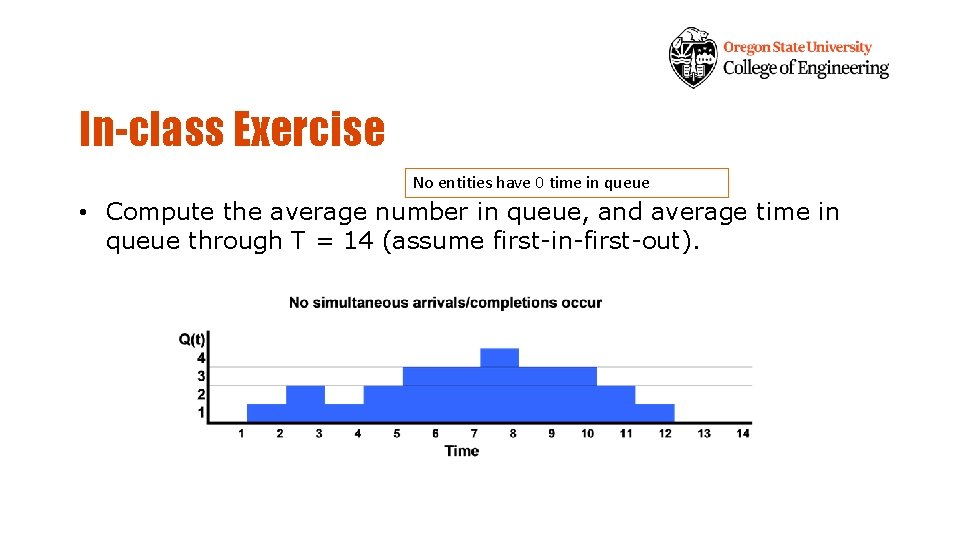 Oregon State University
College of Engineering

In-class Exercise

No entities have 0 time in queue

• Compute the average number in queue, and average time in queue through T = 14 (assume first-in-first-out).

No simultaneous arrivals/completions occur

Q(t)
4
3
2
1

1 2 3 4 5 6 7 8 9 10 11 12 13 14
Time